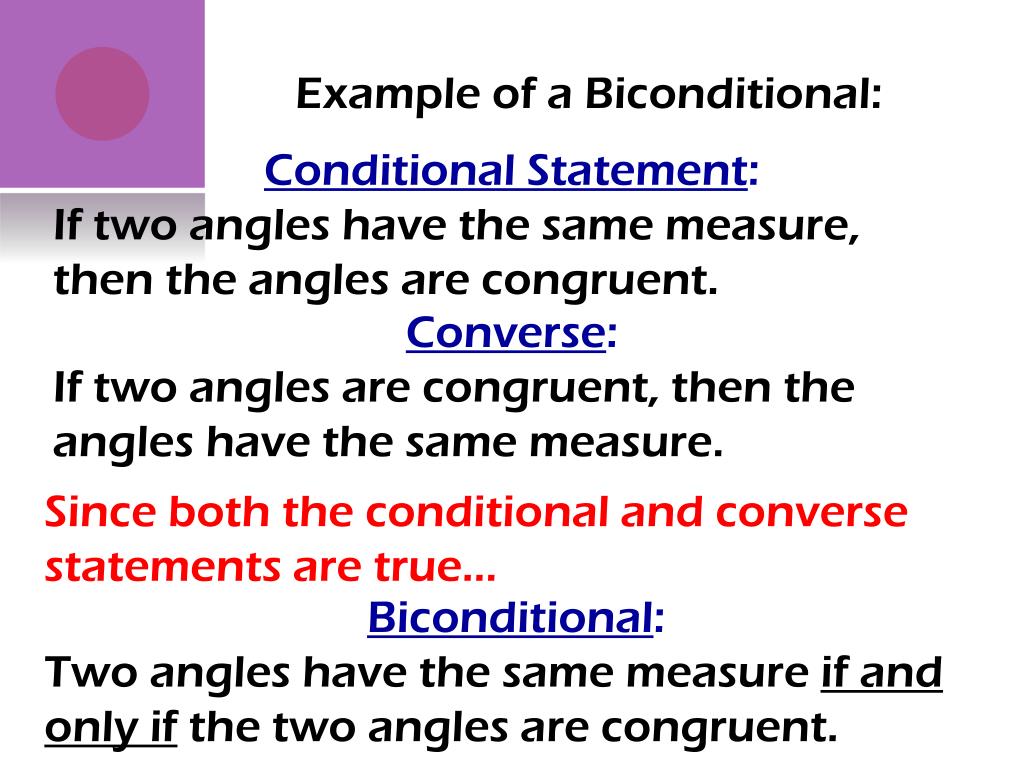 Example of a Biconditional:

Conditional Statement:
If two angles have the same measure, then the angles are congruent.

Converse:
If two angles are congruent, then the angles have the same measure.

Since both the conditional and converse statements are true...

Biconditional:
Two angles have the same measure if and only if the two angles are congruent.